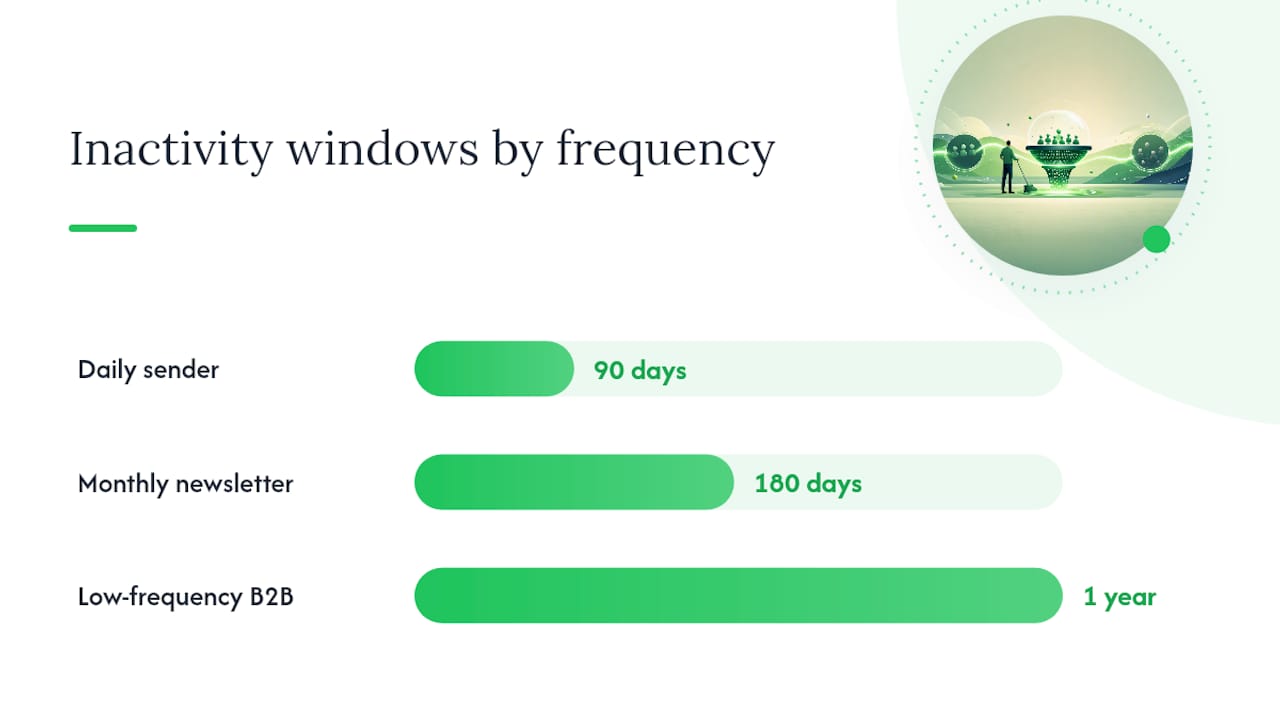 Inactivity windows by frequency

Daily sender
90 days

Monthly newsletter
180 days

Low-frequency B2B
1 year